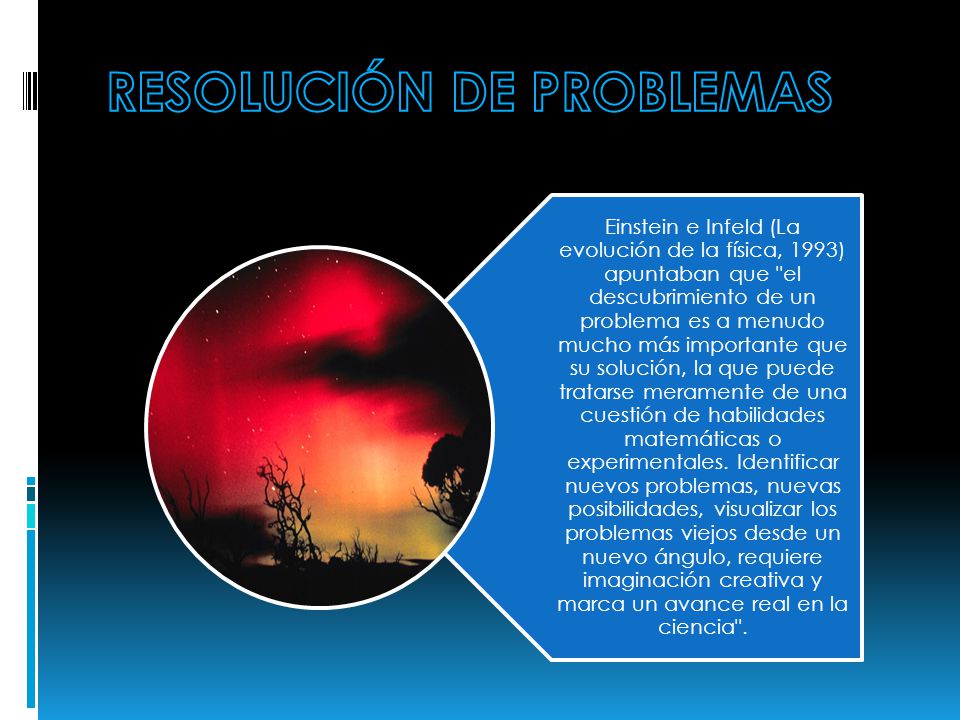 RESOLUCIÓN DE PROBLEMAS

Einstein e Infeld (La evolución de la física, 1993) apuntaban que "el descubrimiento de un problema es a menudo mucho más importante que su solución, la que puede tratarse meramente de una cuestión de habilidades matemáticas o experimentales. Identificar nuevos problemas, nuevas posibilidades, visualizar los problemas viejos desde un nuevo ángulo, requiere imaginación creativa y marca un avance real en la ciencia".